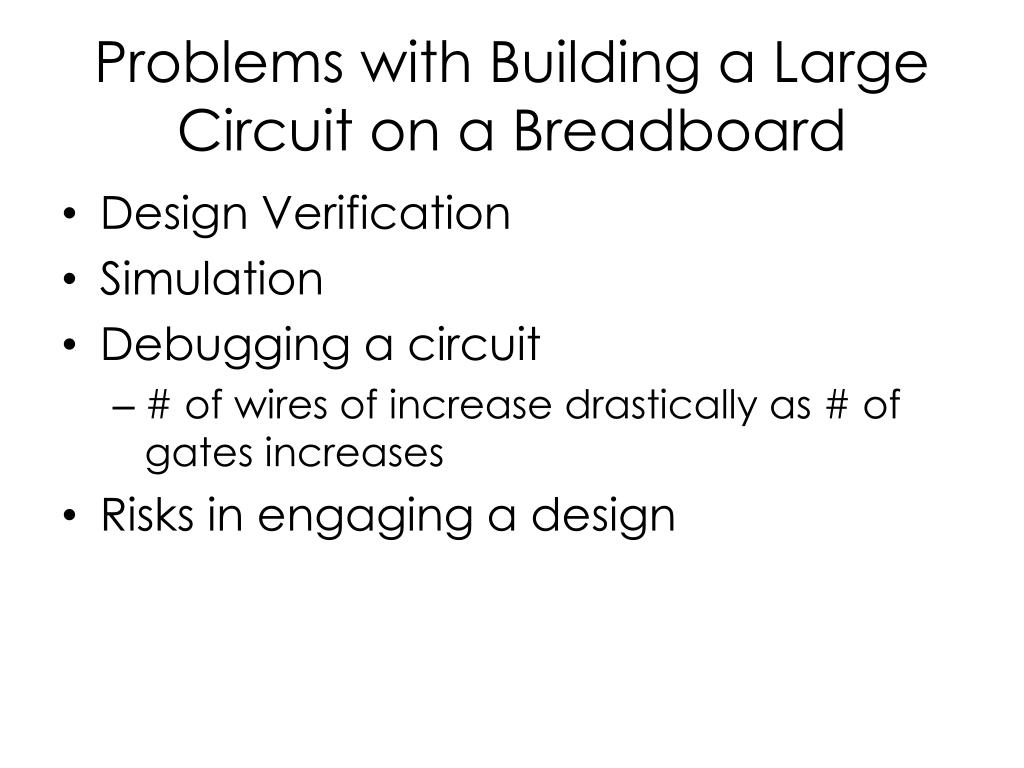 Problems with Building a Large Circuit on a Breadboard

• Design Verification
• Simulation
• Debugging a circuit
– # of wires of increase drastically as # of gates increases
• Risks in engaging a design